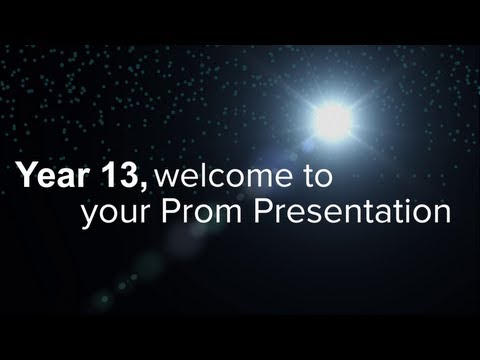 Year 13, welcome to your Prom Presentation